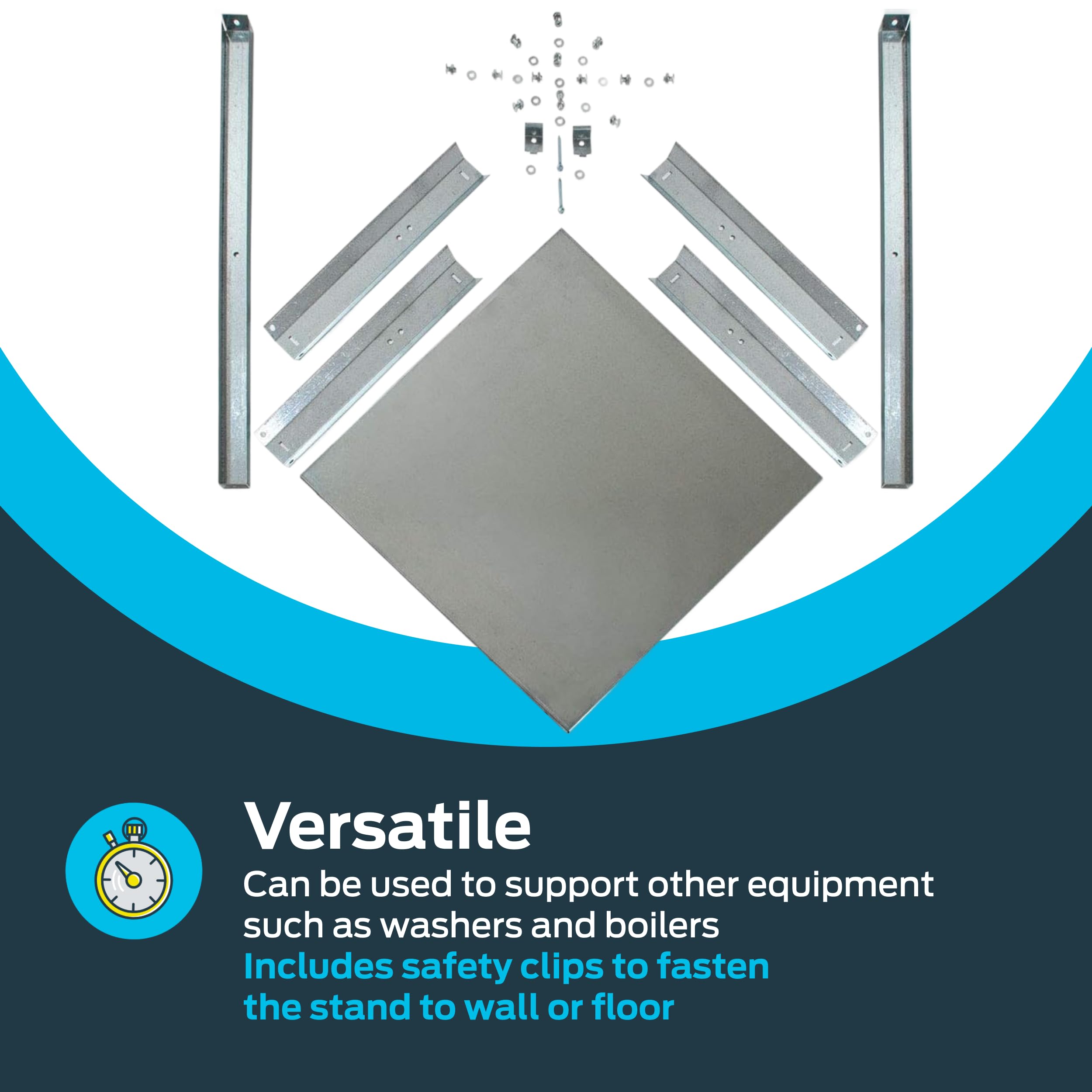 Versatile
Can be used to support other equipment such as washers and boilers
Includes safety clips to fasten the stand to wall or floor